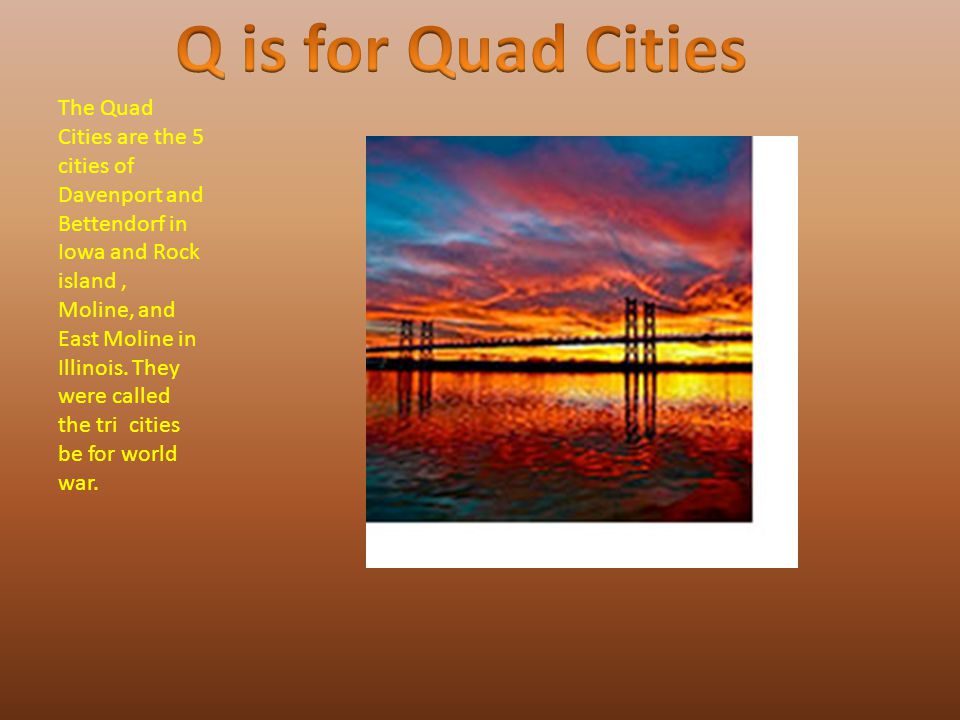 Q is for Quad Cities

The Quad Cities are the 5 cities of Davenport and Bettendorf in Iowa and Rock island , Moline, and East Moline in Illinois. They were called the tri cities be for world war.